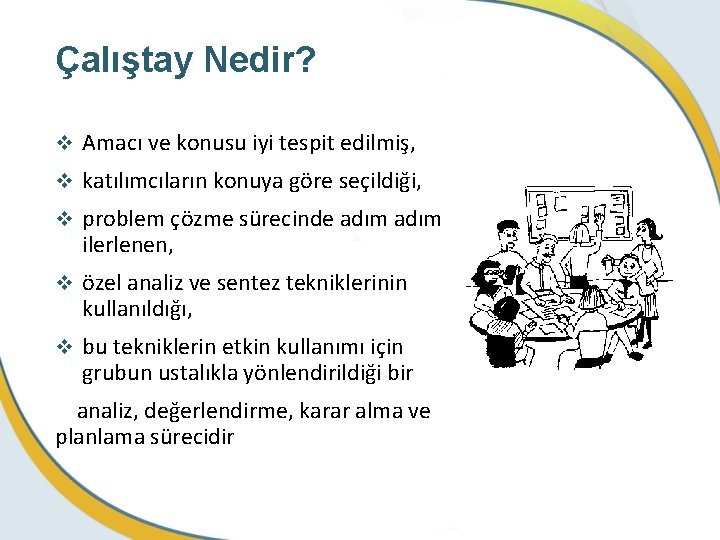 Çalıştay Nedir?

❖ Amacı ve konusu iyi tespit edilmiş,

❖ katılımcıların konuya göre seçildiği,

❖ problem çözme sürecinde adım adım ilerlenen,

❖ özel analiz ve sentez tekniklerinin kullanıldığı,

❖ bu tekniklerin etkin kullanımı için grubun ustalıkla yönlendirildiği bir

analiz, değerlendirme, karar alma ve planlama sürecidir